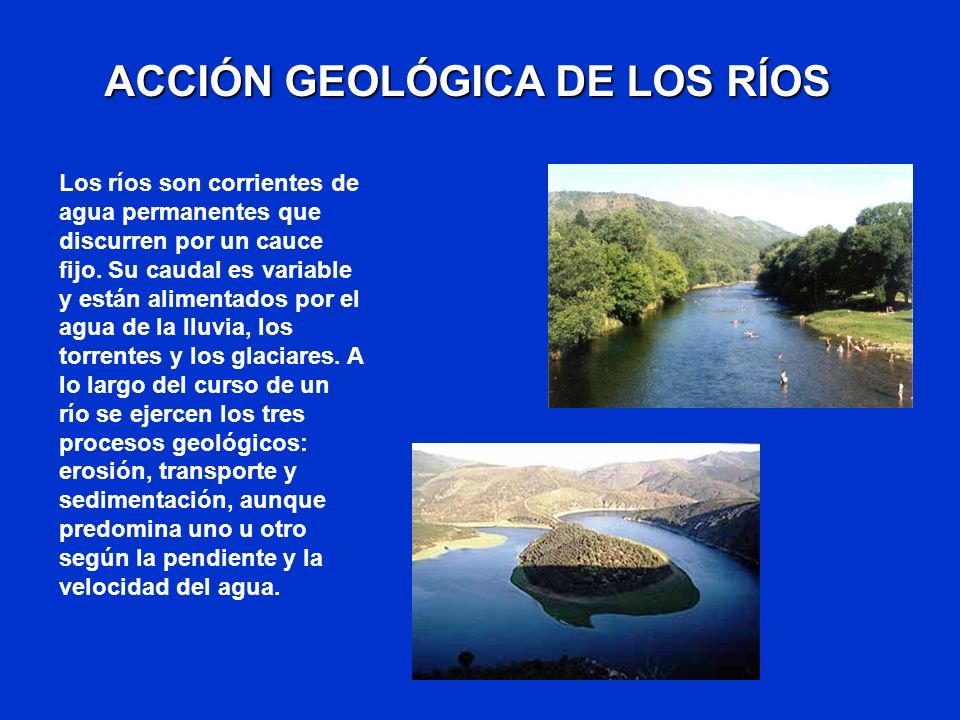 ACCIÓN GEOLÓGICA DE LOS RÍOS

Los ríos son corrientes de agua permanentes que discurren por un cauce fijo. Su caudal es variable y están alimentados por el agua de la lluvia, los torrentes y los glaciares. A lo largo del curso de un río se ejercen los tres procesos geológicos: erosión, transporte y sedimentación, aunque predomina uno u otro según la pendiente y la velocidad del agua.